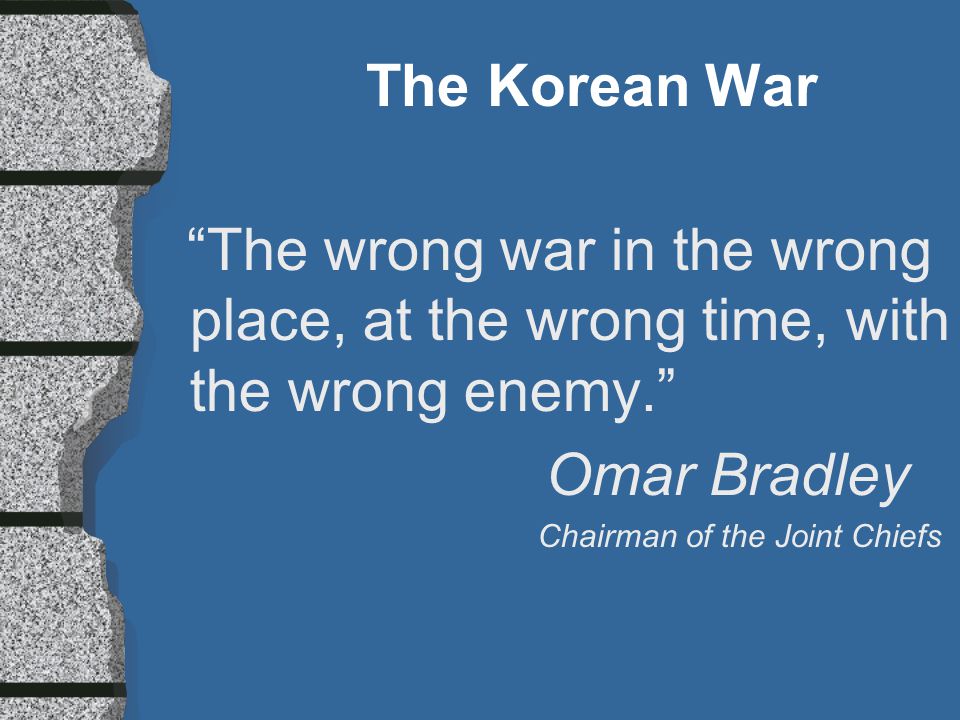 The Korean War

“The wrong war in the wrong place, at the wrong time, with the wrong enemy.”

Omar Bradley

Chairman of the Joint Chiefs